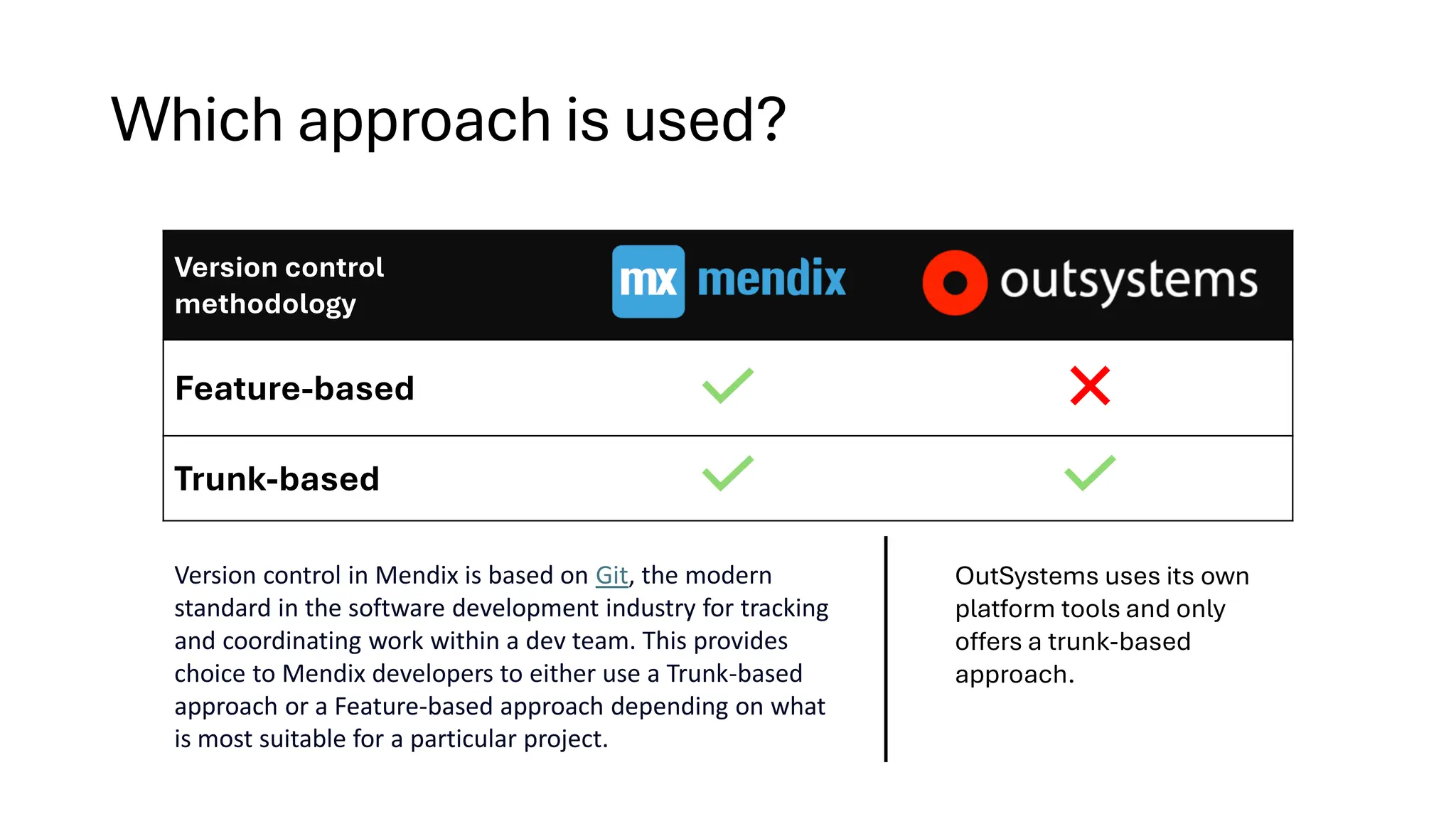 Which approach is used?

| Version control methodology | mx mendix | outsystems |
|---|---|---|
| Feature-based | ✓ | ✗ |
| Trunk-based | ✓ | ✓ |

Version control in Mendix is based on Git, the modern standard in the software development industry for tracking and coordinating work within a dev team. This provides choice to Mendix developers to either use a Trunk-based approach or a Feature-based approach depending on what is most suitable for a particular project.

OutSystems uses its own platform tools and only offers a trunk-based approach.